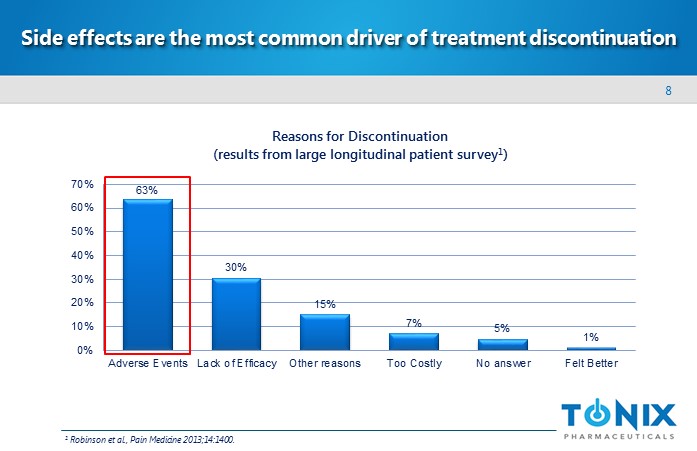 Side effects are the most common driver of treatment discontinuation

8

Reasons for Discontinuation
(results from large longitudinal patient survey$^1$)

70%
60%
50%
40%
30%
20%
10%
0%

63%
30%
15%
7%
5%
1%

Adverse Events
Lack of Efficacy
Other reasons
Too Costly
No answer
Felt Better

$^1$ Robinson et al., Pain Medicine 2013;14:1400.

TONIX
PHARMACEUTICALS